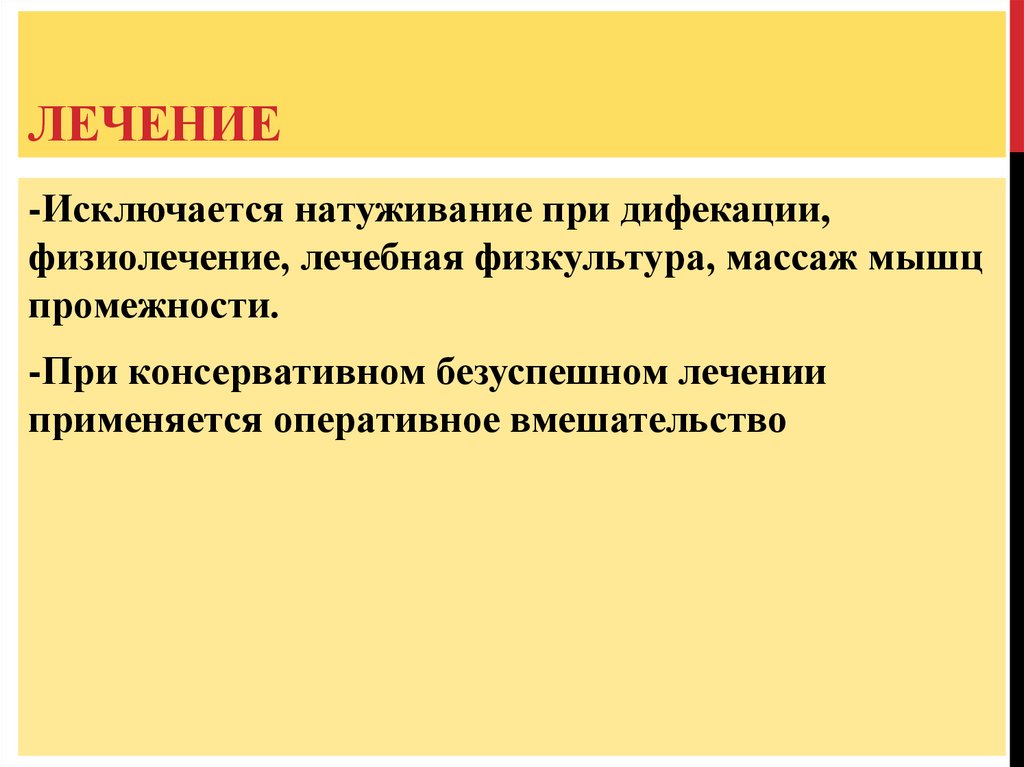 ЛЕЧЕНИЕ

-Исключается натуживание при дифекации, физиолечение, лечебная физкультура, массаж мышц промежности.

-При консервативном безуспешном лечении применяется оперативное вмешательство